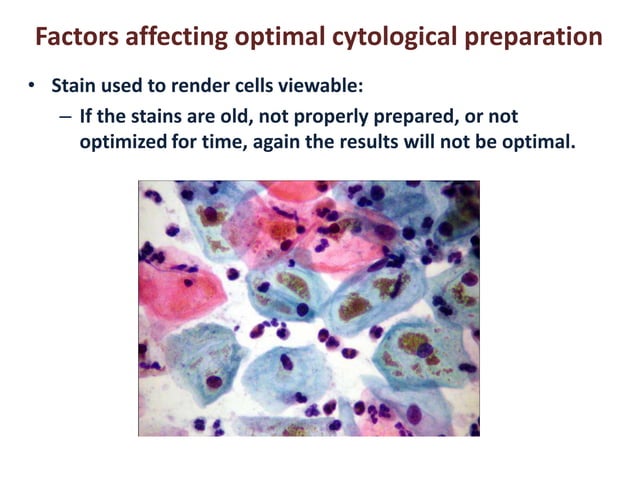 Factors affecting optimal cytological preparation

• Stain used to render cells viewable:

– If the stains are old, not properly prepared, or not optimized for time, again the results will not be optimal.